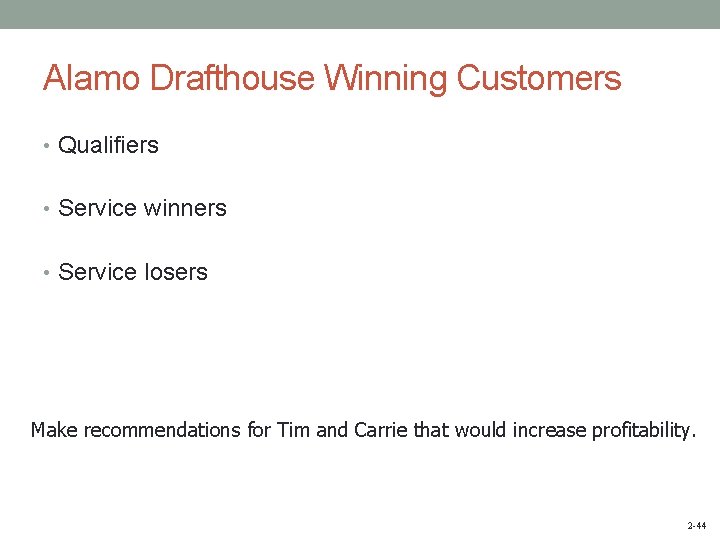 Alamo Drafthouse Winning Customers

• Qualifiers

• Service winners

• Service losers

Make recommendations for Tim and Carrie that would increase profitability.

2-44